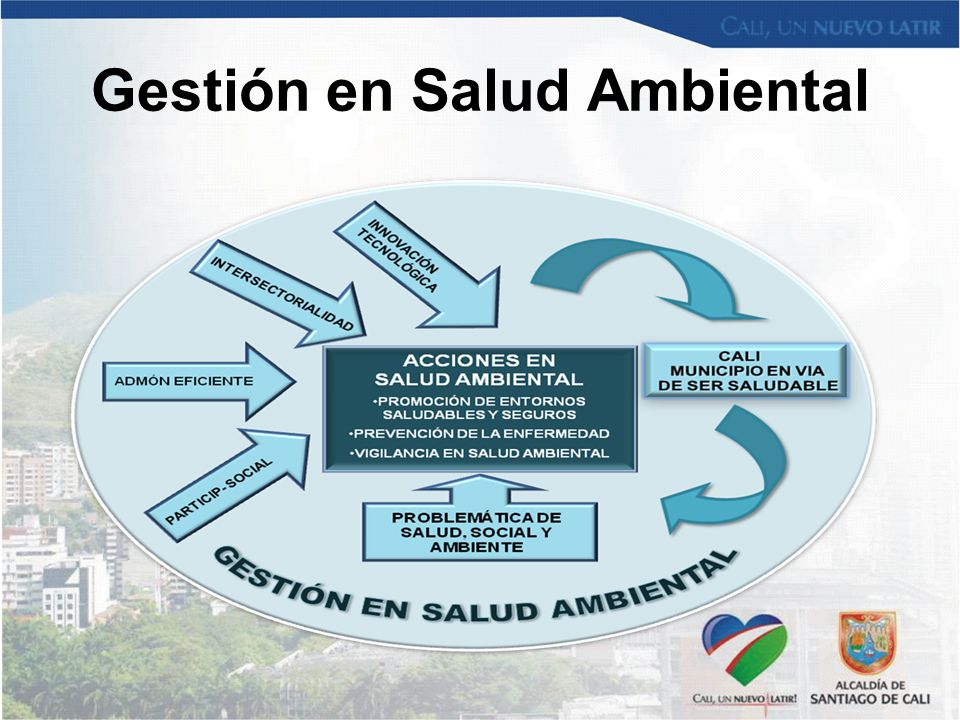 CALI, UN NUEVO LATIR

Gestión en Salud Ambiental

INNOVACIÓN TECNOLÓGICA

INTERSECTORIALIDAD

ADMÓN EFICIENTE

PARTICIP- SOCIAL

ACCIONES EN SALUD AMBIENTAL
•PROMOCIÓN DE ENTORNOS SALUDABLES Y SEGUROS
•PREVENCIÓN DE LA ENFERMEDAD
•VIGILANCIA EN SALUD AMBIENTAL

CALI MUNICIPIO EN VIA DE SER SALUDABLE

PROBLEMÁTICA DE SALUD, SOCIAL Y AMBIENTE

GESTIÓN EN SALUD AMBIENTAL

CALI, UN NUEVO LATIR!

ALCALDÍA DE SANTIAGO DE CALI